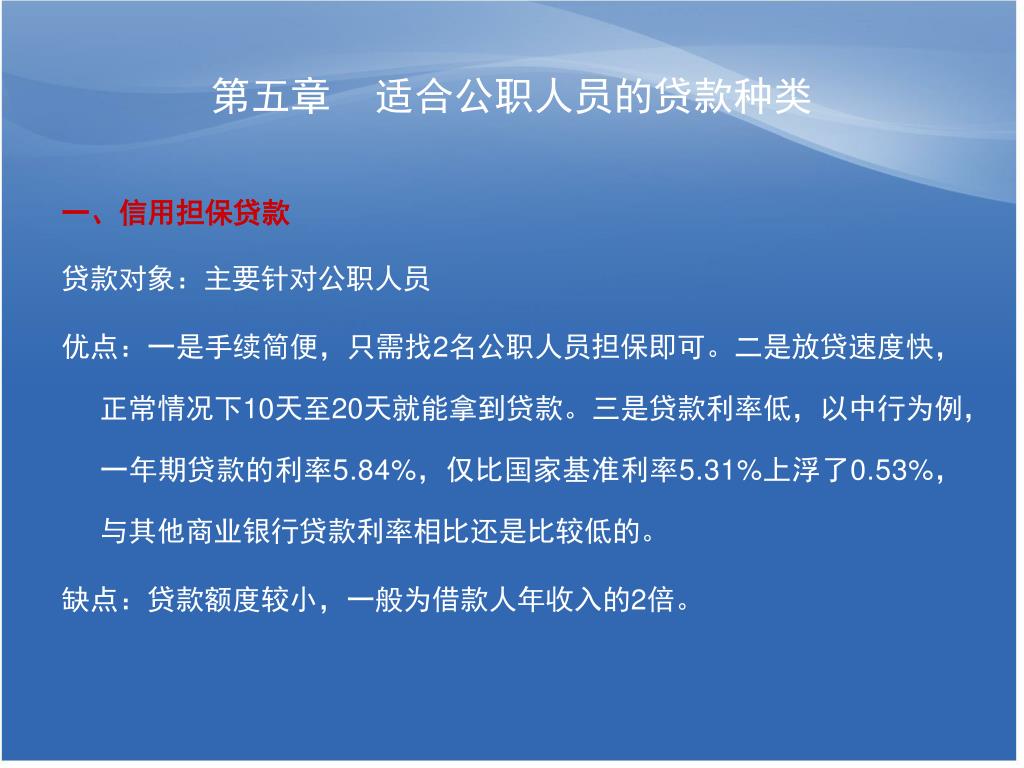 第五章　适合公职人员的贷款种类

一、信用担保贷款

贷款对象：主要针对公职人员

优点：一是手续简便，只需找2名公职人员担保即可。二是放贷速度快，正常情况下10天至20天就能拿到贷款。三是贷款利率低，以中行为例，一年期贷款的利率5.84%，仅比国家基准利率5.31%上浮了0.53%，与其他商业银行贷款利率相比还是比较低的。

缺点：贷款额度较小，一般为借款人年收入的2倍。